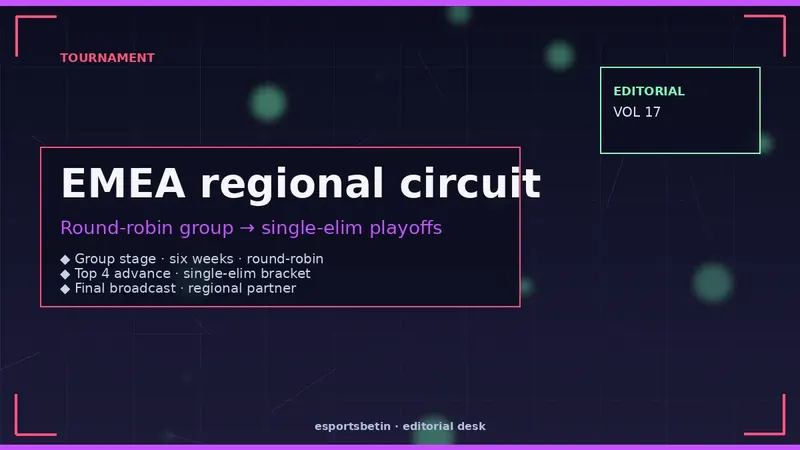 TOURNAMENT

EDITORIAL
VOL 17

EMEA regional circuit

Round-robin group → single-elim playoffs

◆ Group stage · six weeks · round-robin
◆ Top 4 advance · single-elim bracket
◆ Final broadcast · regional partner

esportsbetin · editorial desk